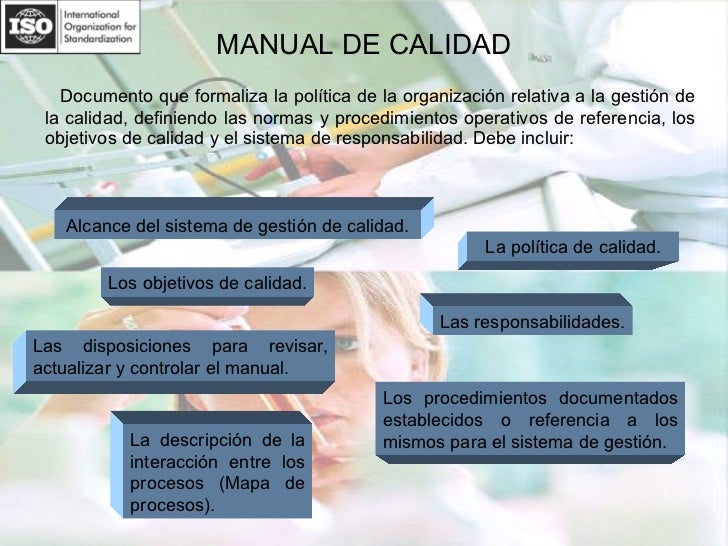 ISO International Organization for Standardization

MANUAL DE CALIDAD

Documento que formaliza la política de la organización relativa a la gestión de la calidad, definiendo las normas y procedimientos operativos de referencia, los objetivos de calidad y el sistema de responsabilidad. Debe incluir:

Alcance del sistema de gestión de calidad.

La política de calidad.

Los objetivos de calidad.

Las responsabilidades.

Las disposiciones para revisar, actualizar y controlar el manual.

Los procedimientos documentados establecidos o referencia a los mismos para el sistema de gestión.

La descripción de la interacción entre los procesos (Mapa de procesos).